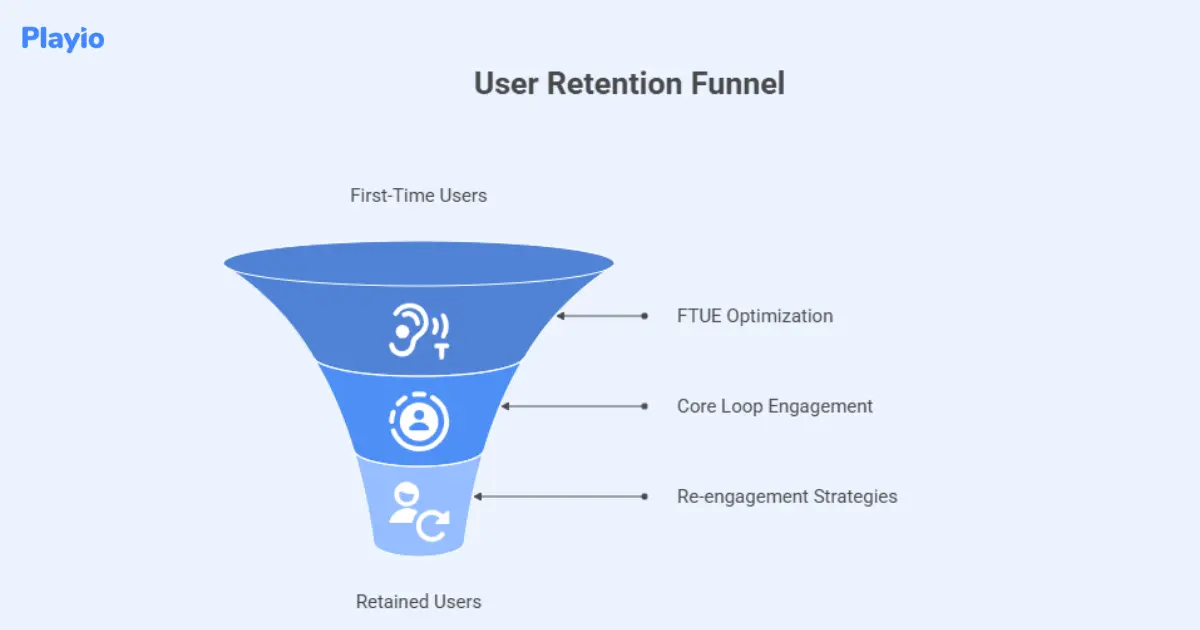 Playio

User Retention Funnel

First-Time Users

FTUE Optimization

Core Loop Engagement

Re-engagement Strategies

Retained Users